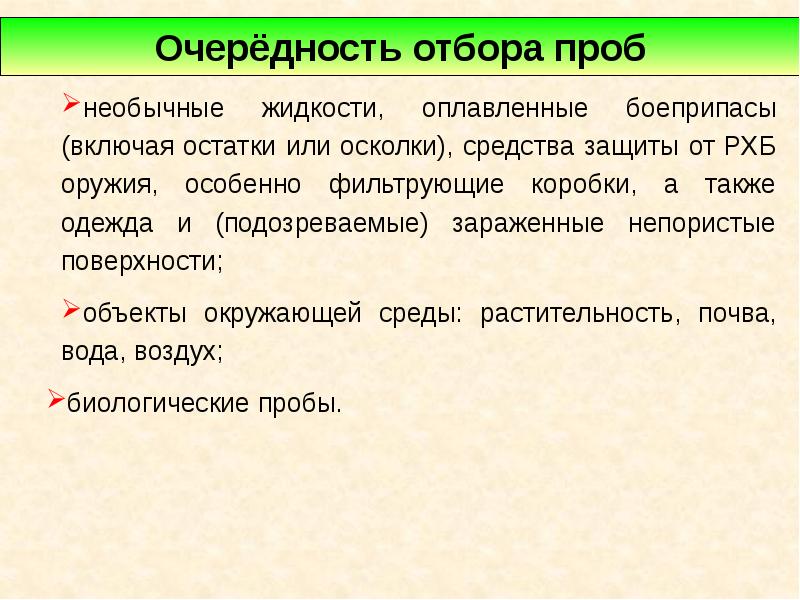 Очерёдность отбора проб

➢необычные жидкости, оплавленные боеприпасы (включая остатки или осколки), средства защиты от РХБ оружия, особенно фильтрующие коробки, а также одежда и (подозреваемые) зараженные непористые поверхности;

➢объекты окружающей среды: растительность, почва, вода, воздух;

➢биологические пробы.